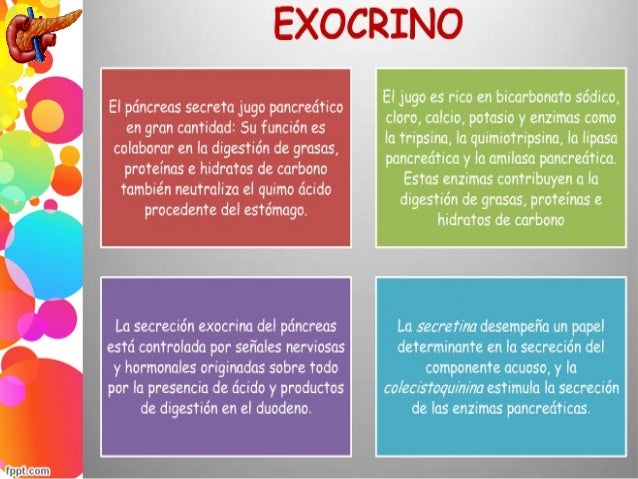 EXOCRINO

El páncreas secreta jugo pancreático en gran cantidad: Su función es colaborar en la digestión de grasas, proteínas e hidratos de carbono también neutraliza el quimo ácido procedente del estómago.

El jugo es rico en bicarbonato sódico, cloro, calcio, potasio y enzimas como la tripsina, la quimiotripsina, la lipasa pancreática y la amilasa pancreática. Estas enzimas contribuyen a la digestión de grasas, proteínas e hidratos de carbono

La secreción exocrina del páncreas está controlada por señales nerviosas y hormonales originadas sobre todo por la presencia de ácido y productos de digestión en el duodeno.

La secretina desempeña un papel determinante en la secreción del componente acuoso, y la colecistoquinina estimula la secreción de las enzimas pancreáticas.

fppt.com